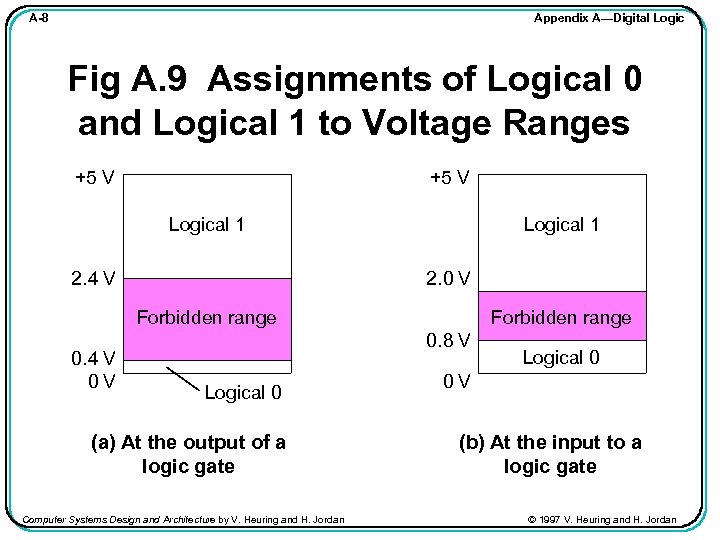 A-8

Appendix A—Digital Logic

Fig A.9 Assignments of Logical 0 and Logical 1 to Voltage Ranges

+5 V

Logical 1

2.4 V

Forbidden range

0.4 V

0 V

Logical 0

(a) At the output of a logic gate

+5 V

Logical 1

2.0 V

Forbidden range

0.8 V

Logical 0

0 V

(b) At the input to a logic gate

Computer Systems Design and Architecture by V. Heuring and H. Jordan

© 1997 V. Heuring and H. Jordan